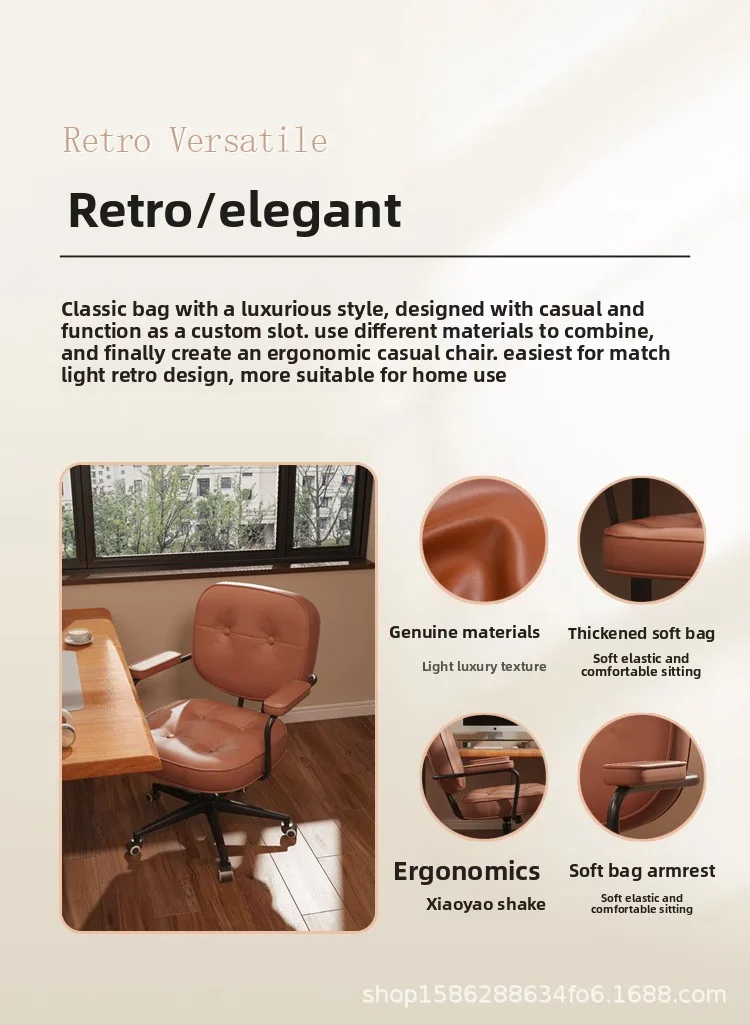 Retro Versatile

Retro/elegant

Classic bag with a luxurious style, designed with casual and function as a custom slot. use different materials to combine, and finally create an ergonomic casual chair. easiest for match light retro design, more suitable for home use

Genuine materials

Light luxury texture

Thickened soft bag

Soft elastic and comfortable sitting

Ergonomics

Xiaoyao shake

Soft bag armrest

Soft elastic and comfortable sitting

shop1586288634fo6.1688.com